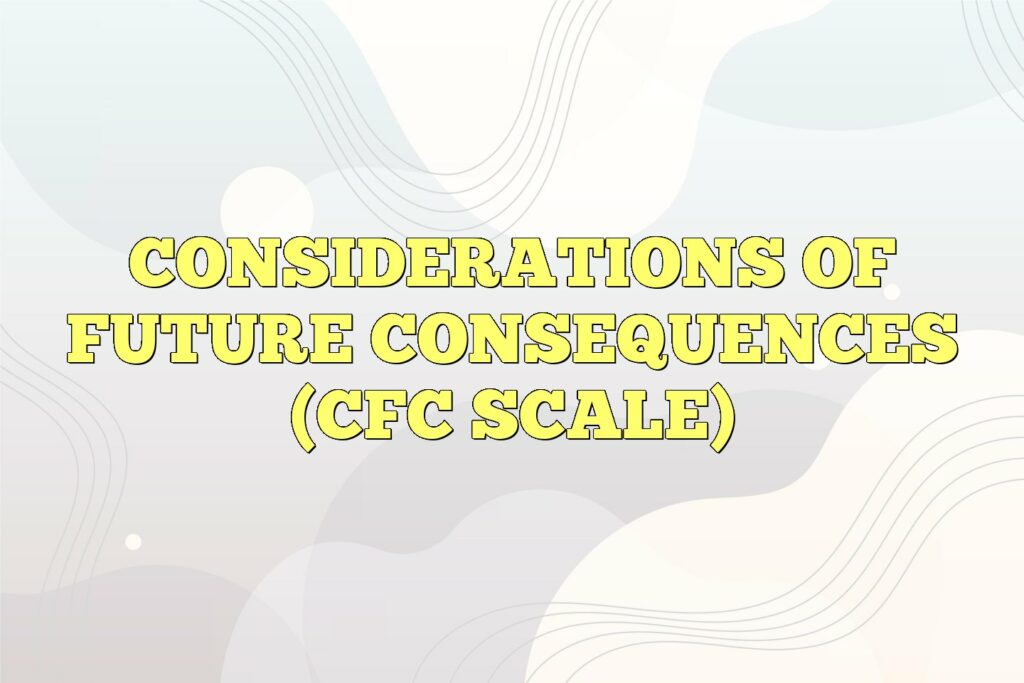 CONSIDERATIONS OF FUTURE CONSEQUENCES (CFC SCALE)